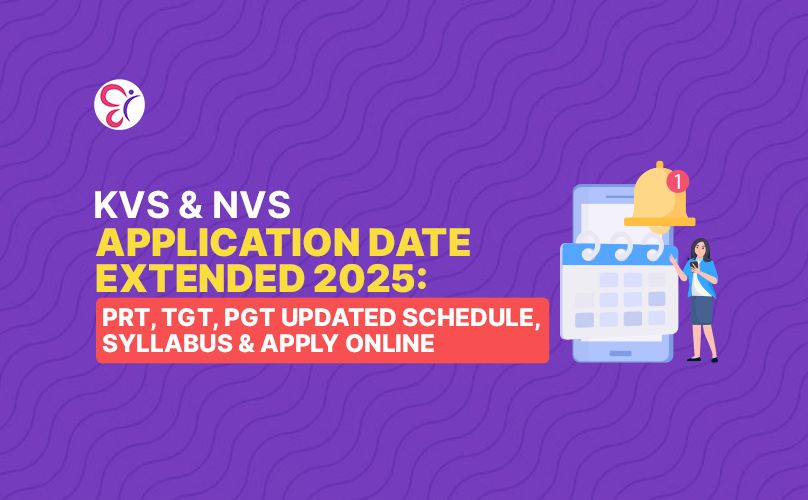 KVS & NVS
APPLICATION DATE EXTENDED 2025:
PRT, TGT, PGT UPDATED SCHEDULE, SYLLABUS & APPLY ONLINE

1